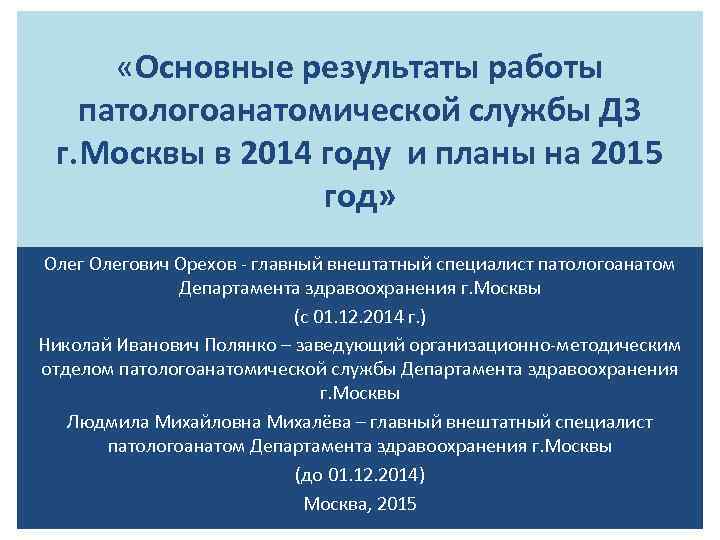 «Основные результаты работы патологоанатомической службы ДЗ г.Москвы в 2014 году и планы на 2015 год»

Олег Олегович Орехов - главный внештатный специалист патологоанатом Департамента здравоохранения г.Москвы

(с 01.12.2014 г.)

Николай Иванович Полянко – заведующий организационно-методическим отделом патологоанатомической службы Департамента здравоохранения г.Москвы

Людмила Михайловна Михалёва – главный внештатный специалист патологоанатом Департамента здравоохранения г.Москвы

(до 01.12.2014)

Москва, 2015